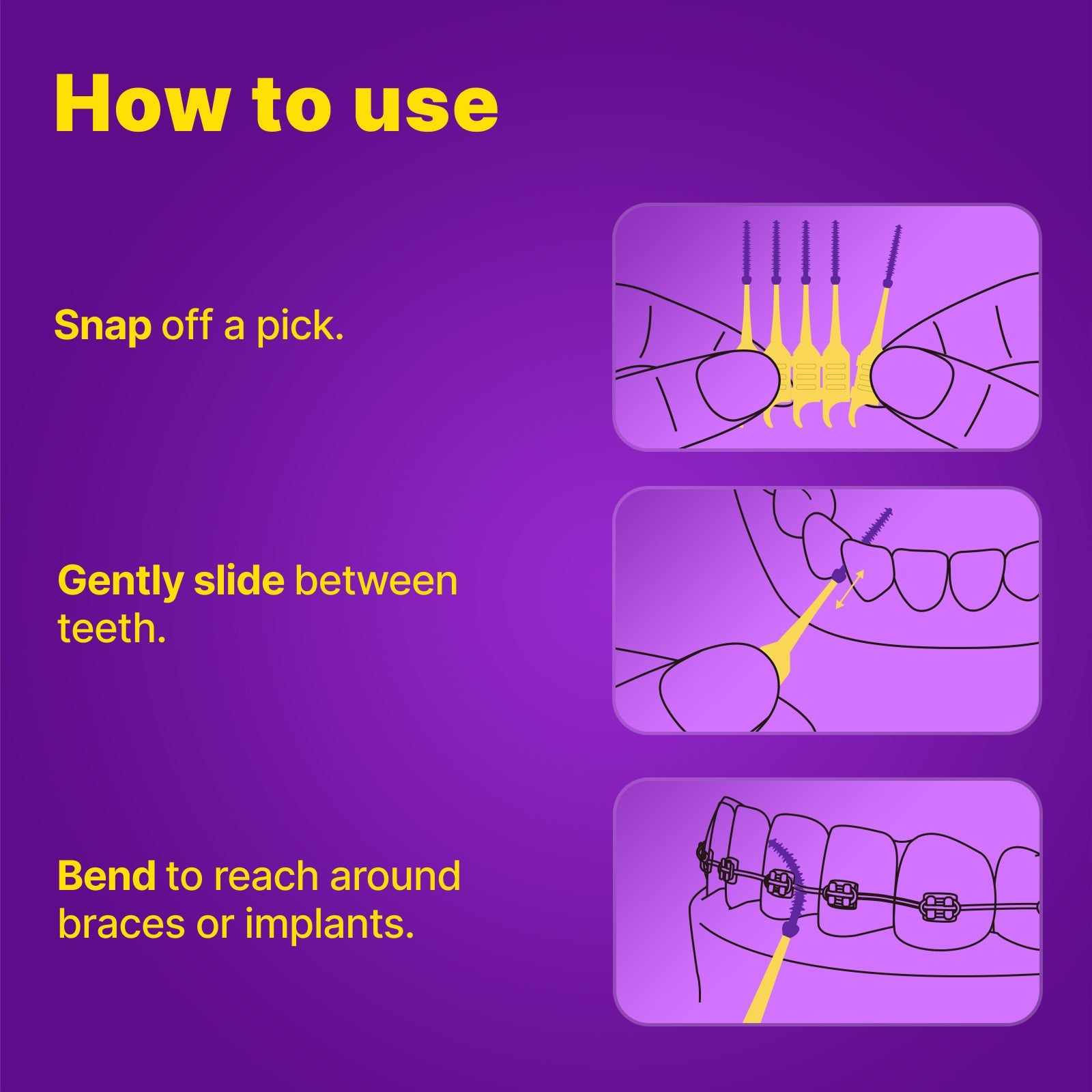 How to use

Snap off a pick.

Gently slide between teeth.

Bend to reach around braces or implants.